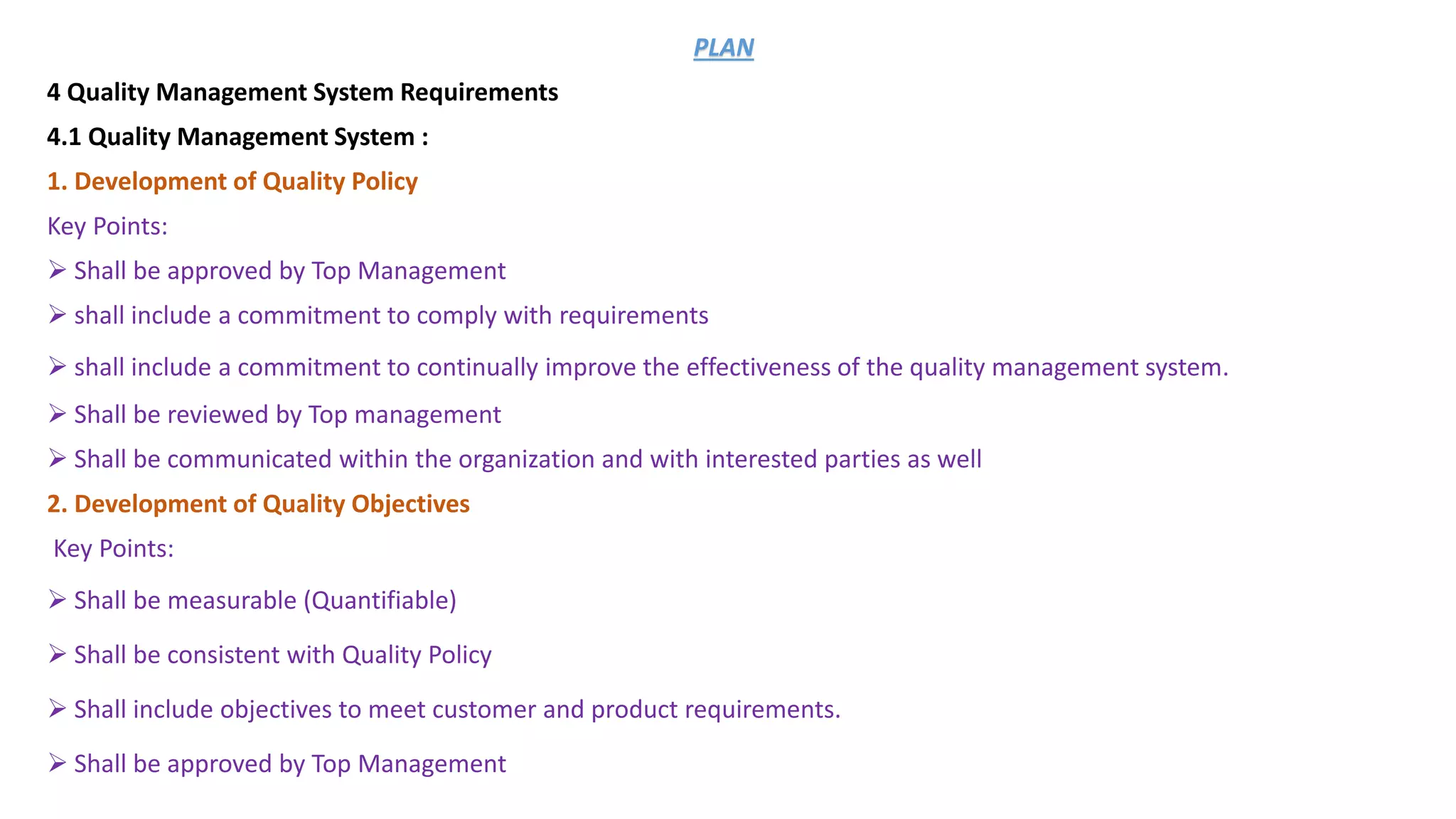 PLAN

4 Quality Management System Requirements

4.1 Quality Management System :

1. Development of Quality Policy

Key Points:

➢ Shall be approved by Top Management

➢ shall include a commitment to comply with requirements

➢ shall include a commitment to continually improve the effectiveness of the quality management system.

➢ Shall be reviewed by Top management

➢ Shall be communicated within the organization and with interested parties as well

2. Development of Quality Objectives

Key Points:

➢ Shall be measurable (Quantifiable)

➢ Shall be consistent with Quality Policy

➢ Shall include objectives to meet customer and product requirements.

➢ Shall be approved by Top Management